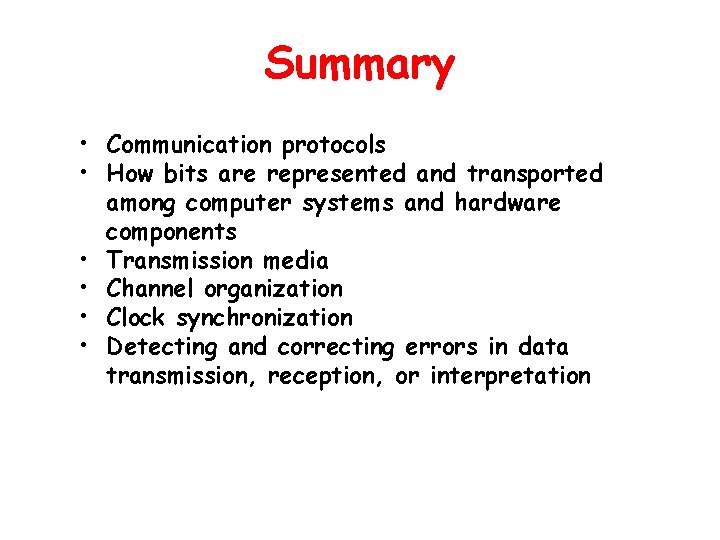 Summary

• Communication protocols
• How bits are represented and transported among computer systems and hardware components
• Transmission media
• Channel organization
• Clock synchronization
• Detecting and correcting errors in data transmission, reception, or interpretation